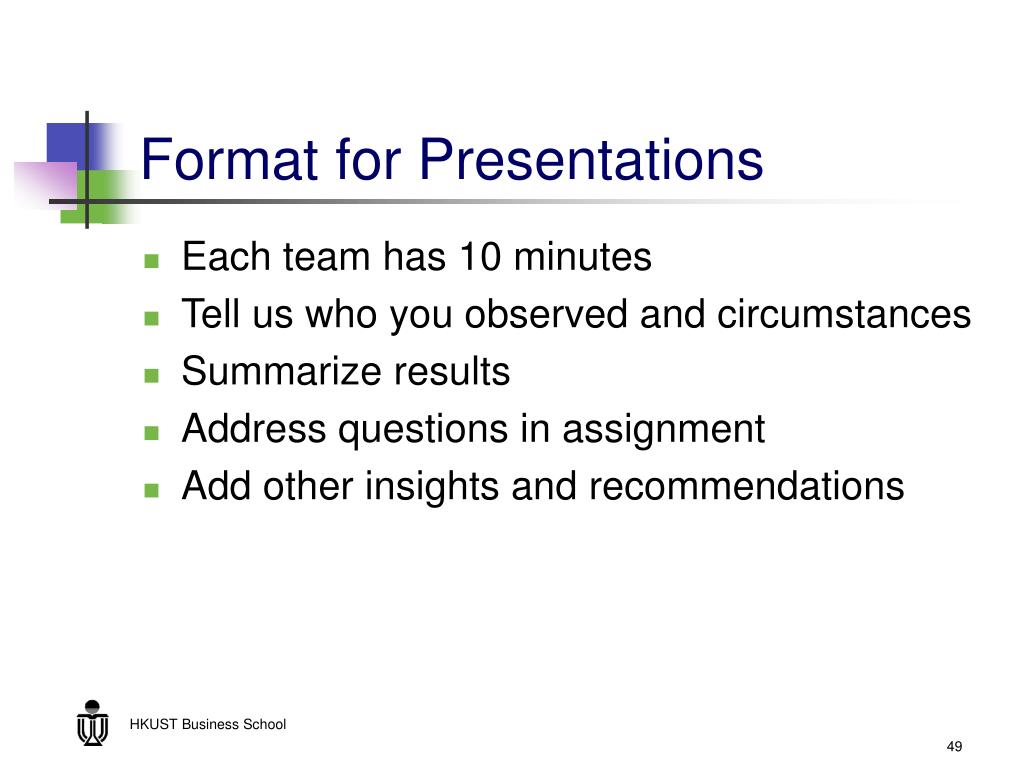 Format for Presentations

- Each team has 10 minutes
- Tell us who you observed and circumstances
- Summarize results
- Address questions in assignment
- Add other insights and recommendations

HKUST Business School

49